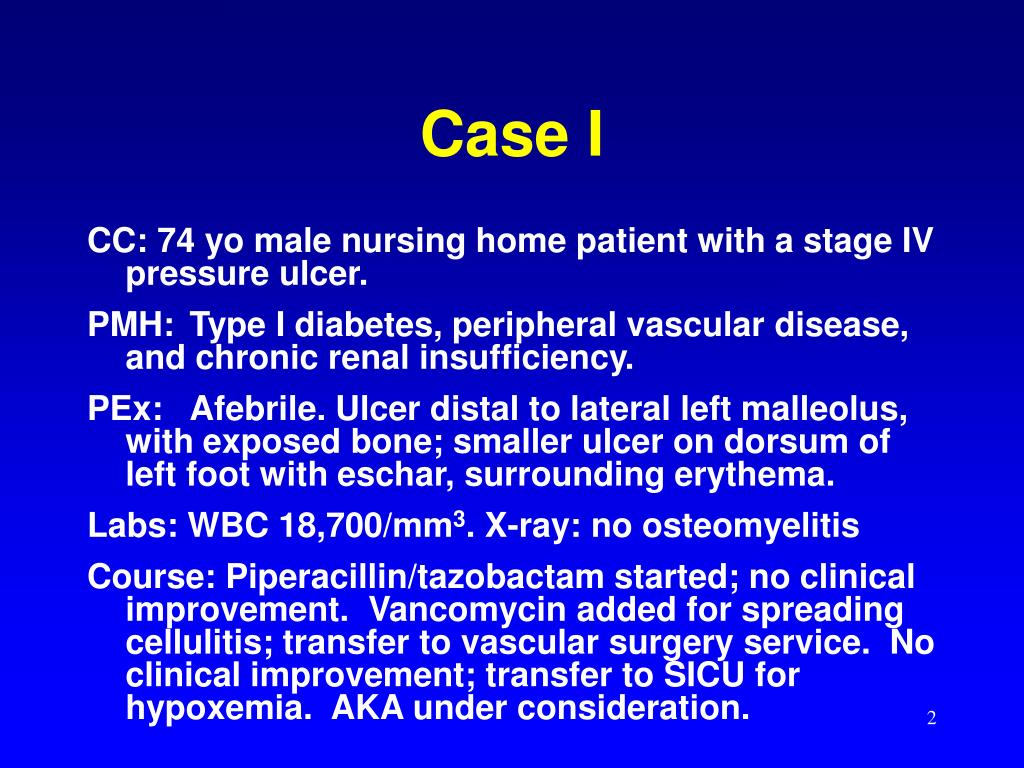 Case I

CC: 74 yo male nursing home patient with a stage IV pressure ulcer.

PMH: Type I diabetes, peripheral vascular disease, and chronic renal insufficiency.

PEx: Afebrile. Ulcer distal to lateral left malleolus, with exposed bone; smaller ulcer on dorsum of left foot with eschar, surrounding erythema.

Labs: WBC 18,700/mm$^3$. X-ray: no osteomyelitis

Course: Piperacillin/tazobactam started; no clinical improvement. Vancomycin added for spreading cellulitis; transfer to vascular surgery service. No clinical improvement; transfer to SICU for hypoxemia. AKA under consideration.

2